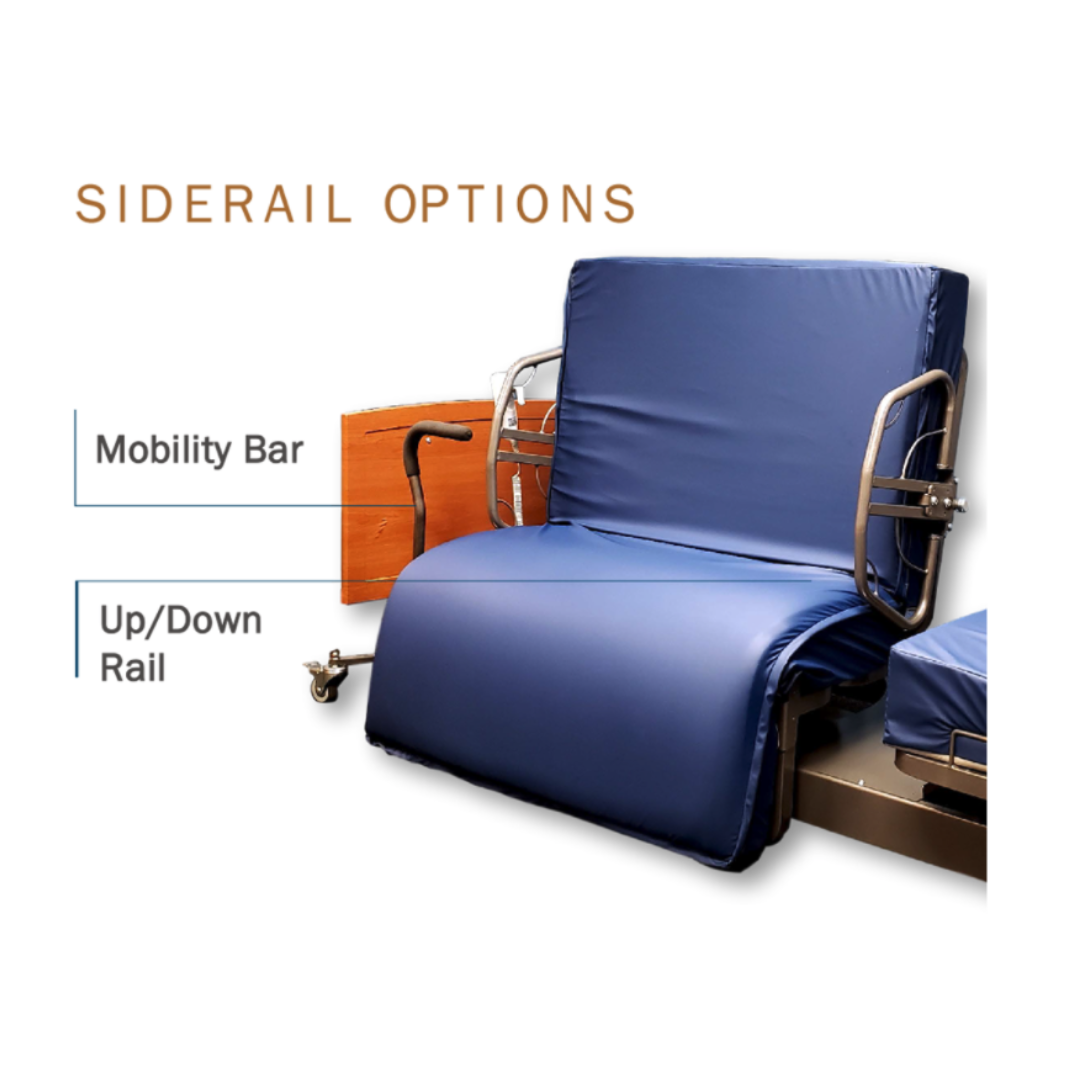 SIDERAIL OPTIONS

Mobility Bar

Up/Down Rail